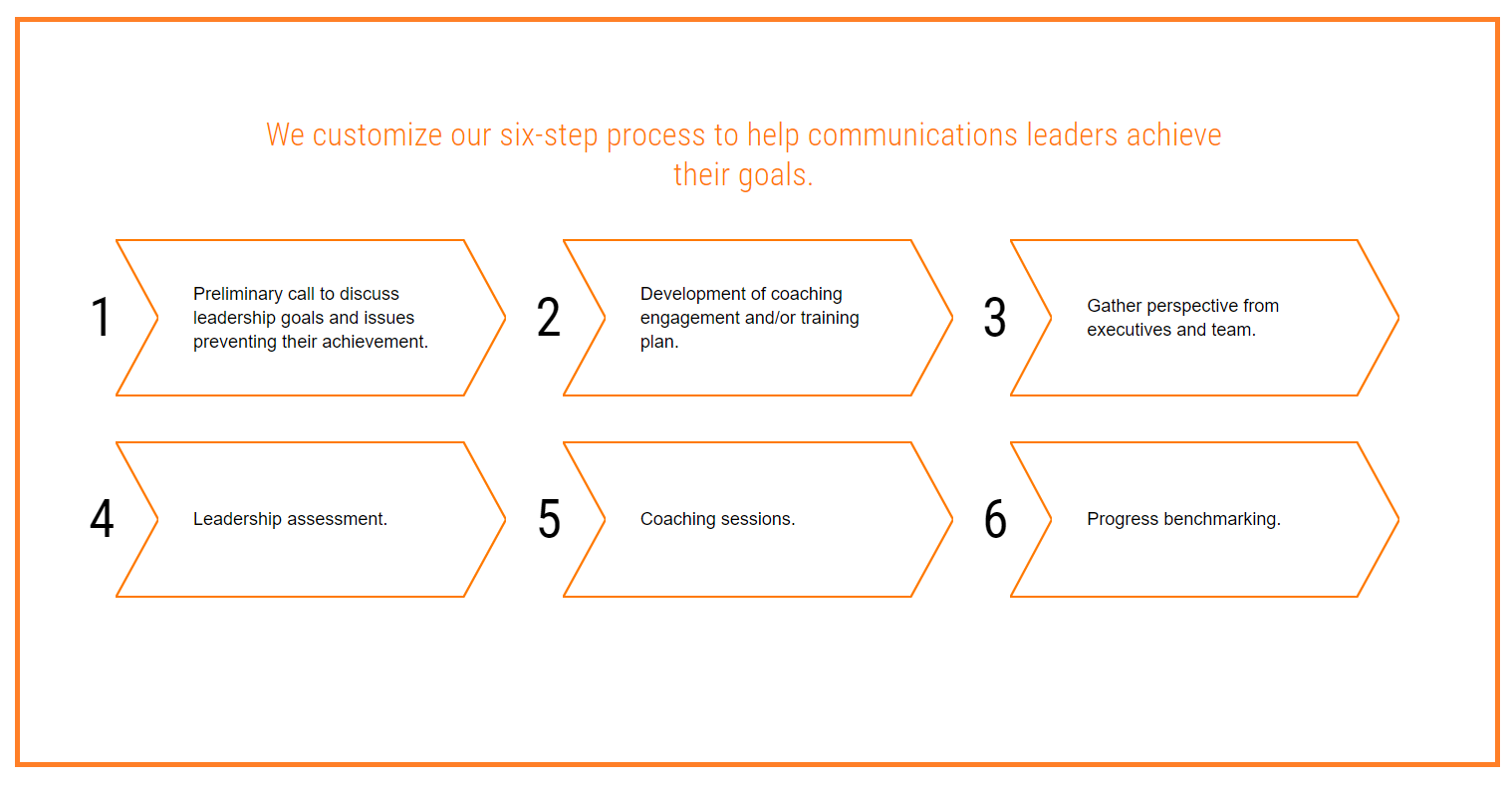 We customize our six-step process to help communications leaders achieve their goals.

1 Preliminary call to discuss leadership goals and issues preventing their achievement.

2 Development of coaching engagement and/or training plan.

3 Gather perspective from executives and team.

4 Leadership assessment.

5 Coaching sessions.

6 Progress benchmarking.